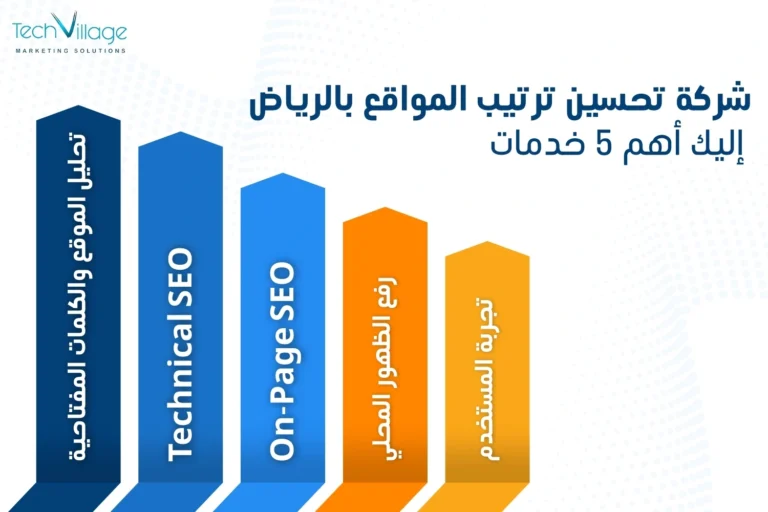 TechVillage
MARKETING SOLUTIONS

شركة تحسين ترتيب المواقع بالرياض
إليك أهم 5 خدمات

تحليل الموقع والكلمات المفتاحية

Technical SEO

On-Page SEO

رفع الظهور المحلي

تجربة المستخدم